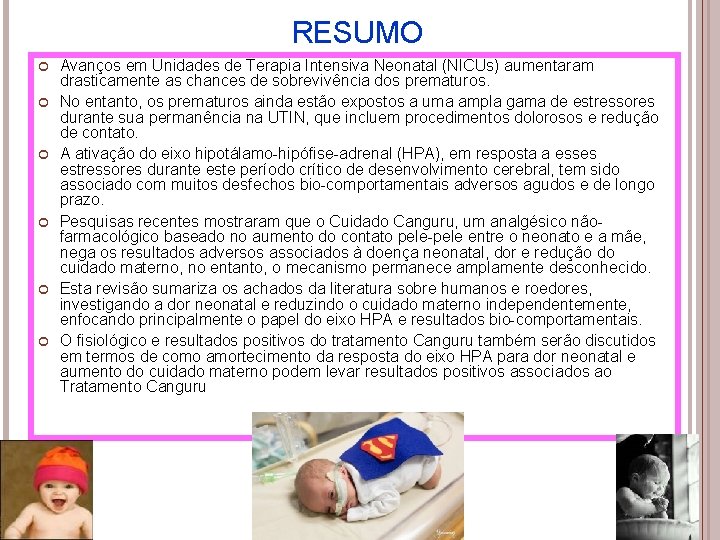 RESUMO

Avanços em Unidades de Terapia Intensiva Neonatal (NICUs) aumentaram drasticamente as chances de sobrevivência dos prematuros.

No entanto, os prematuros ainda estão expostos a uma ampla gama de estressores durante sua permanência na UTIN, que incluem procedimentos dolorosos e redução de contato.

A ativação do eixo hipotálamo-hipófise-adrenal (HPA), em resposta a esses estressores durante este período crítico de desenvolvimento cerebral, tem sido associado com muitos desfechos bio-comportamentais adversos agudos e de longo prazo.

Pesquisas recentes mostraram que o Cuidado Canguru, um analgésico não-farmacológico baseado no aumento do contato pele-pele entre o neonato e a mãe, nega os resultados adversos associados à doença neonatal, dor e redução do cuidado materno, no entanto, o mecanismo permanece amplamente desconhecido.

Esta revisão sumariza os achados da literatura sobre humanos e roedores, investigando a dor neonatal e reduzindo o cuidado materno independentemente, enfocando principalmente o papel do eixo HPA e resultados bio-comportamentais.

O fisiológico e resultados positivos do tratamento Canguru também serão discutidos em termos de como amortecimento da resposta do eixo HPA para dor neonatal e aumento do cuidado materno podem levar resultados positivos associados ao Tratamento Canguru